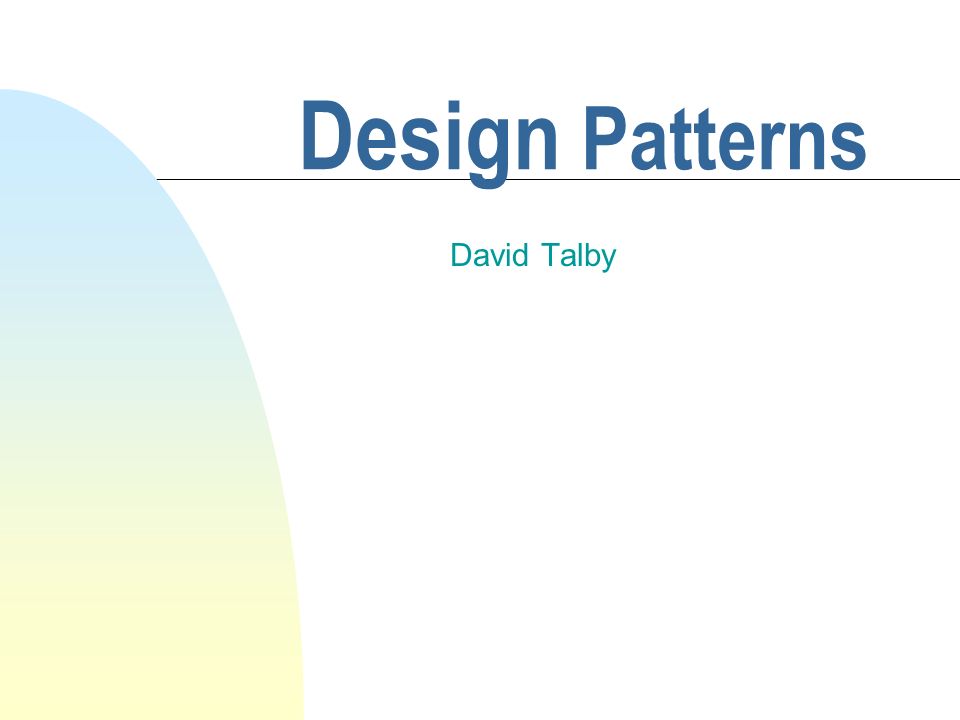 Design Patterns

David Talby